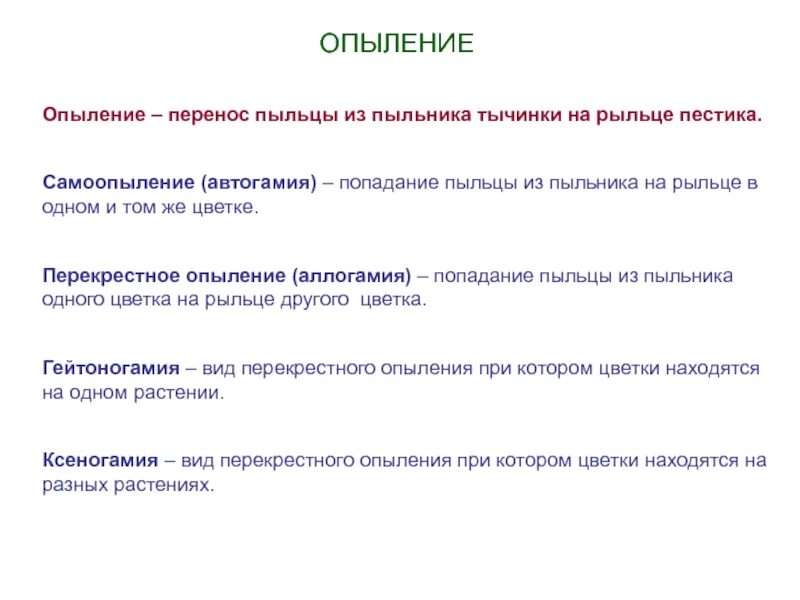 ОПЫЛЕНИЕ

Опыление – перенос пыльцы из пыльника тычинки на рыльце пестика.

Самоопыление (автогамия) – попадание пыльцы из пыльника на рыльце в одном и том же цветке.

Перекрестное опыление (аллогамия) – попадание пыльцы из пыльника одного цветка на рыльце другого цветка.

Гейтоногамия – вид перекрестного опыления при котором цветки находятся на одном растении.

Ксеногамия – вид перекрестного опыления при котором цветки находятся на разных растениях.